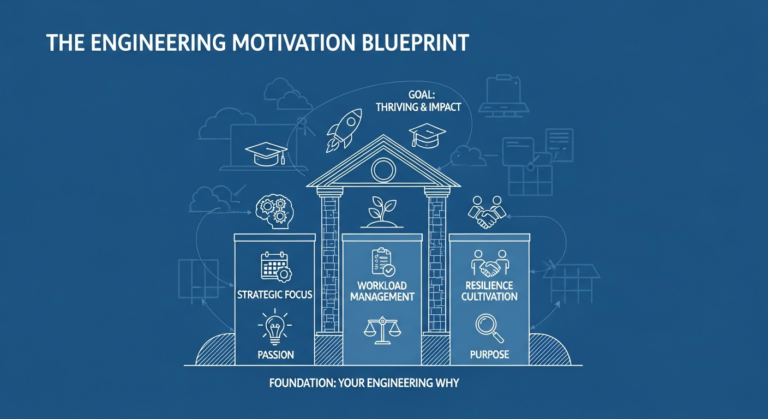 THE ENGINEERING MOTIVATION BLUEPRINT

GOAL:
THRIVING & IMPACT

STRATEGIC FOCUS

PASSION

WORKLOAD MANAGEMENT

RESILIENCE CULTIVATION

PURPOSE

FOUNDATION: YOUR ENGINEERING WHY